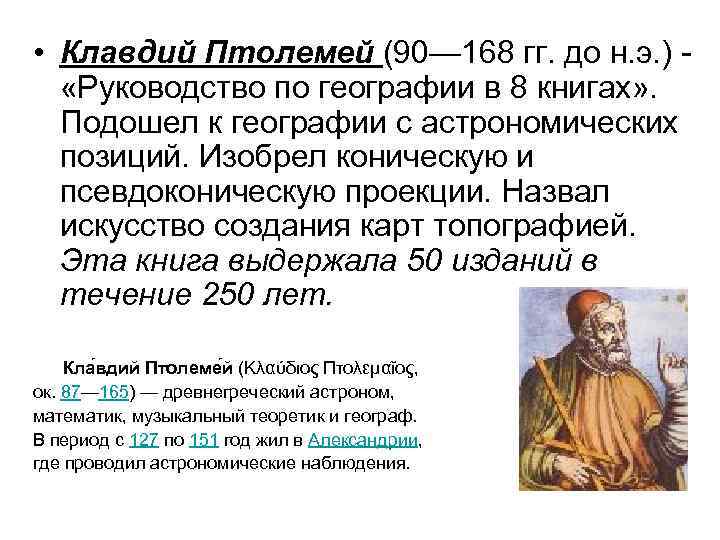 • Клавдий Птолемей (90—168 гг. до н.э.) - «Руководство по географии в 8 книгах». Подошел к географии с астрономических позиций. Изобрел коническую и псевдоконическую проекции. Назвал искусство создания карт топографией. Эта книга выдержала 50 изданий в течение 250 лет.

Кла́вдий Птолеме́й (Κλαύδιος Πτολεμαῖος, ок. 87—165) — древнегреческий астроном, математик, музыкальный теоретик и географ. В период с 127 по 151 год жил в Александрии, где проводил астрономические наблюдения.